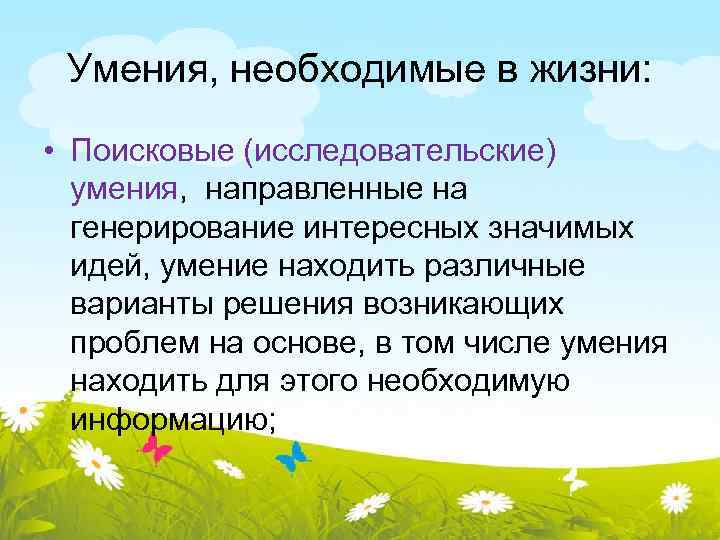 Умения, необходимые в жизни:

• Поисковые (исследовательские) умения, направленные на генерирование интересных значимых идей, умение находить различные варианты решения возникающих проблем на основе, в том числе умения находить для этого необходимую информацию;